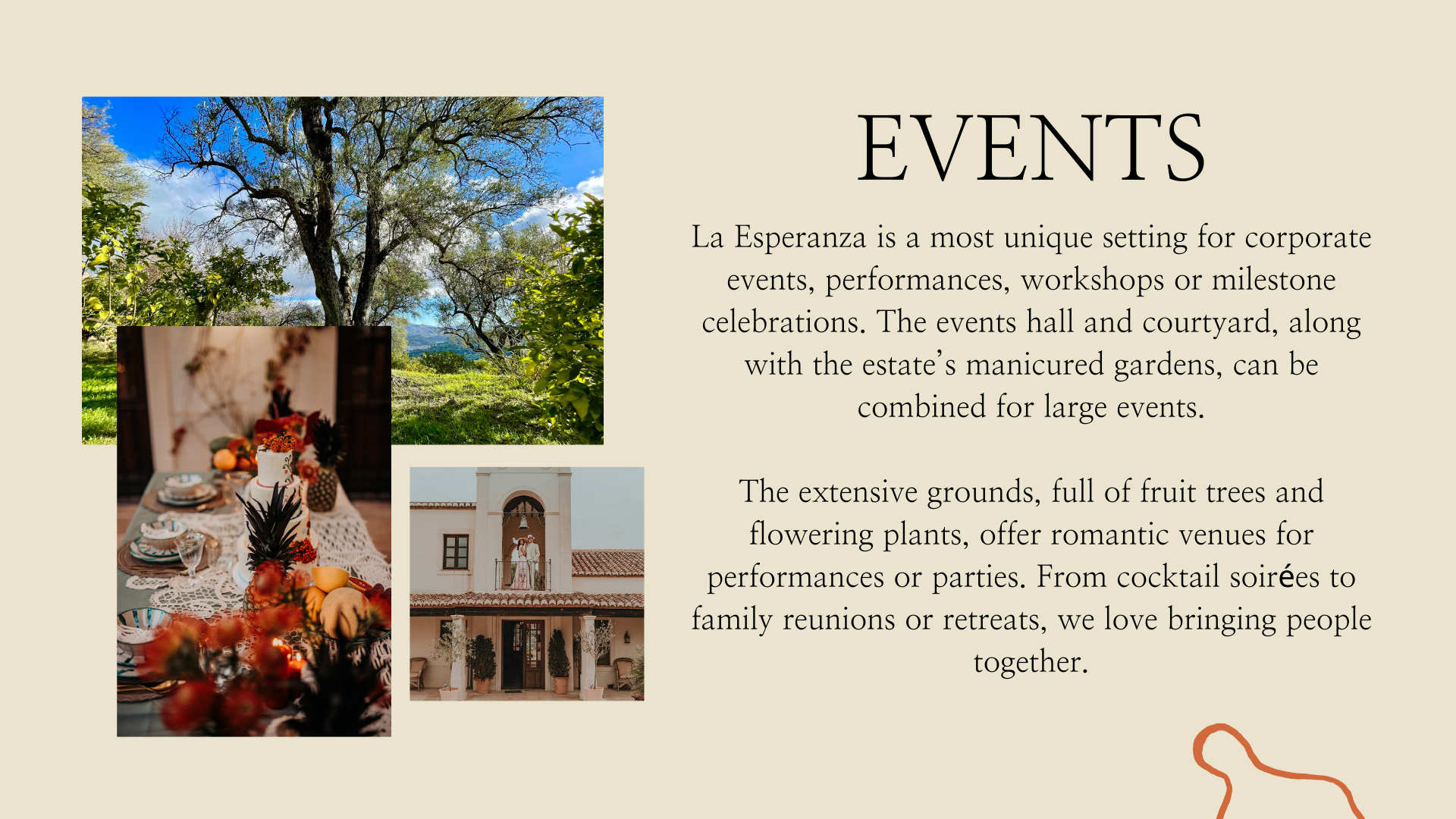 EVENTS

La Esperanza is a most unique setting for corporate events, performances, workshops or milestone celebrations. The events hall and courtyard, along with the estate's manicured gardens, can be combined for large events.

The extensive grounds, full of fruit trees and flowering plants, offer romantic venues for performances or parties. From cocktail soirées to family reunions or retreats, we love bringing people together.